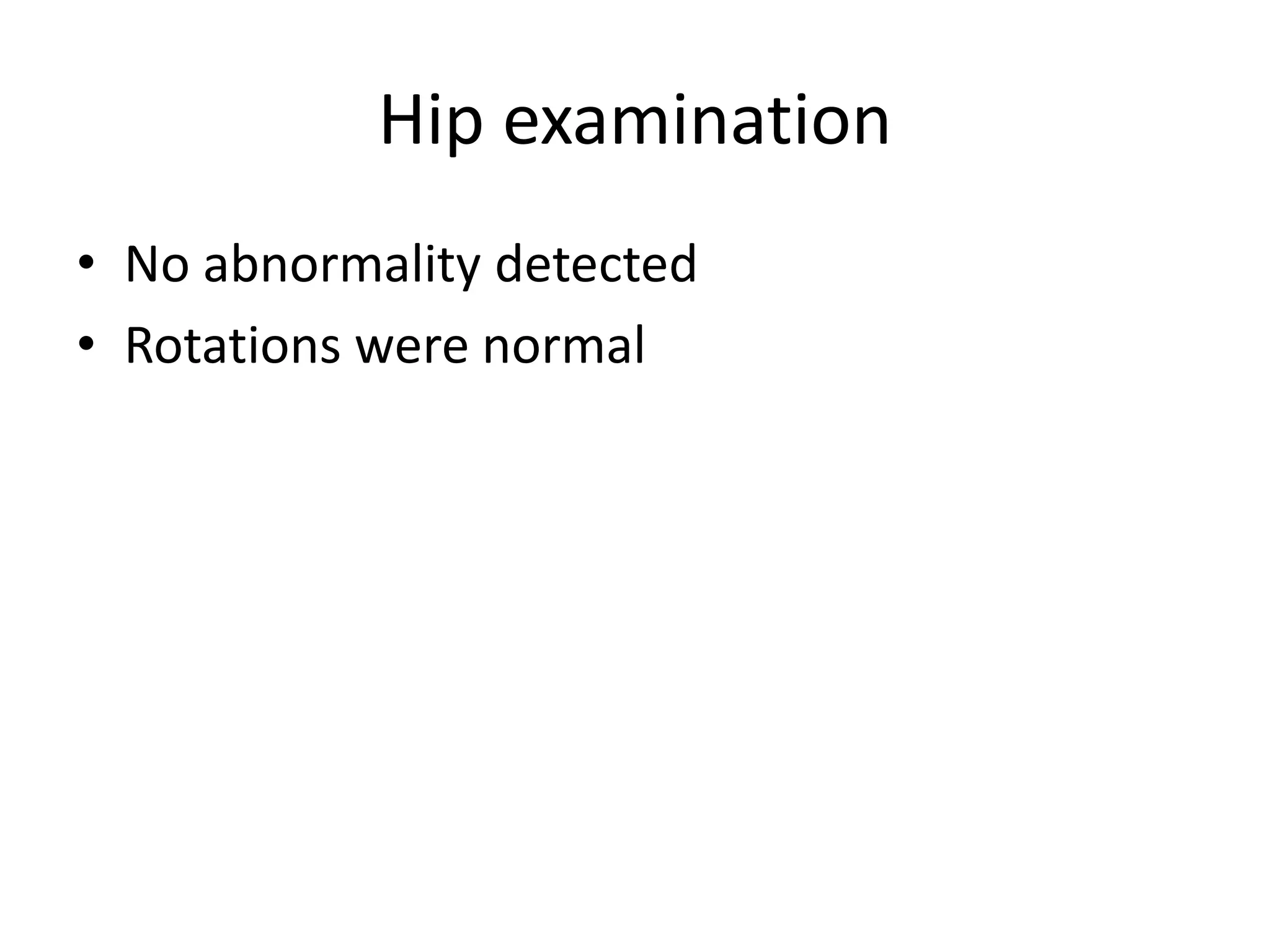 Hip examination

• No abnormality detected
• Rotations were normal